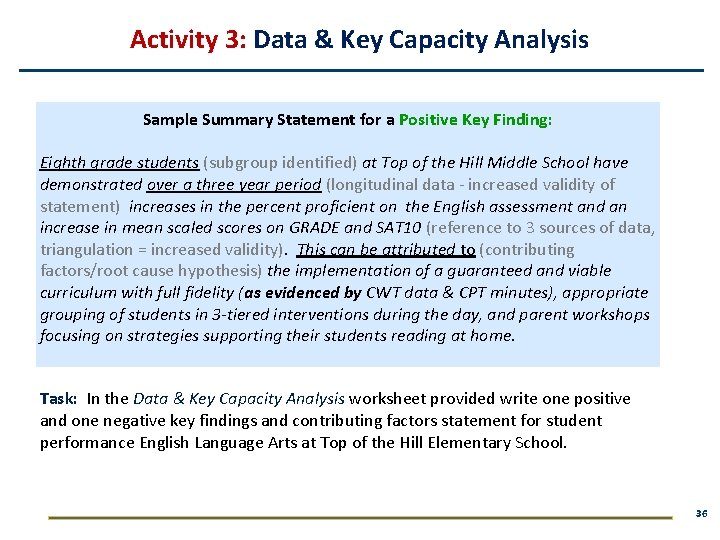 Activity 3: Data & Key Capacity Analysis

Sample Summary Statement for a Positive Key Finding:

Eighth grade students (subgroup identified) at Top of the Hill Middle School have demonstrated over a three year period (longitudinal data - increased validity of statement) increases in the percent proficient on the English assessment and an increase in mean scaled scores on GRADE and SAT10 (reference to 3 sources of data, triangulation = increased validity). This can be attributed to (contributing factors/root cause hypothesis) the implementation of a guaranteed and viable curriculum with full fidelity (as evidenced by CWT data & CPT minutes), appropriate grouping of students in 3-tiered interventions during the day, and parent workshops focusing on strategies supporting their students reading at home.

Task: In the Data & Key Capacity Analysis worksheet provided write one positive and one negative key findings and contributing factors statement for student performance English Language Arts at Top of the Hill Elementary School.

36